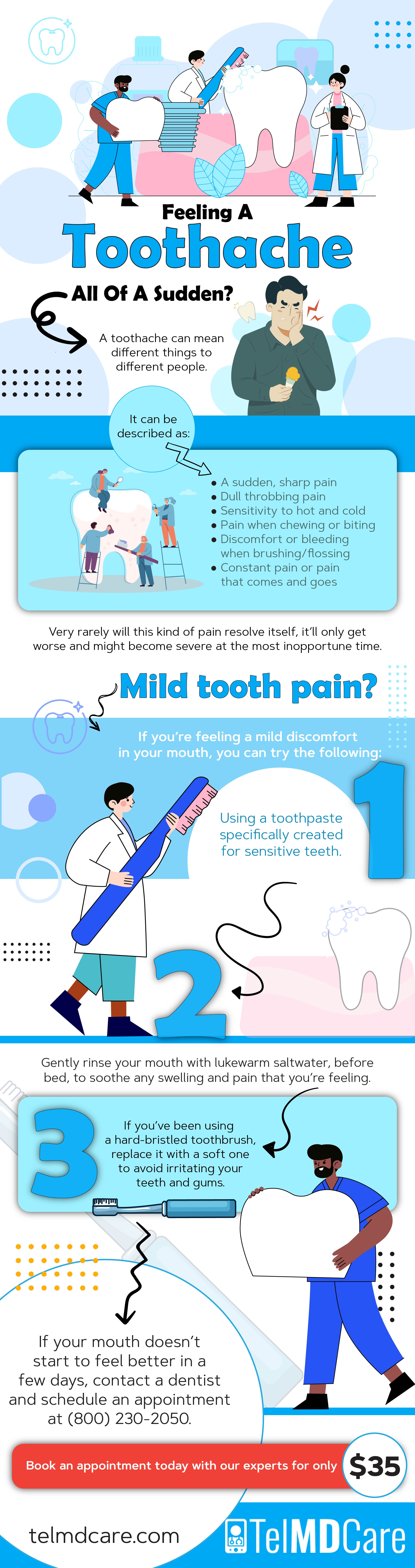 Feeling A
Toothache
All Of A Sudden?

A toothache can mean different things to different people.

It can be described as:

- A sudden, sharp pain
- Dull throbbing pain
- Sensitivity to hot and cold
- Pain when chewing or biting
- Discomfort or bleeding when brushing/flossing
- Constant pain or pain that comes and goes

Very rarely will this kind of pain resolve itself, it'll only get worse and might become severe at the most inopportune time.

Mild tooth pain?

If you're feeling a mild discomfort in your mouth, you can try the following:

1

Using a toothpaste specifically created for sensitive teeth.

2

Gently rinse your mouth with lukewarm saltwater, before bed, to soothe any swelling and pain that you're feeling.

3

If you've been using a hard-bristled toothbrush, replace it with a soft one to avoid irritating your teeth and gums.

If your mouth doesn't start to feel better in a few days, contact a dentist and schedule an appointment at (800) 230-2050.

Book an appointment today with our experts for only $35

telmdcare.com

TelMDCare